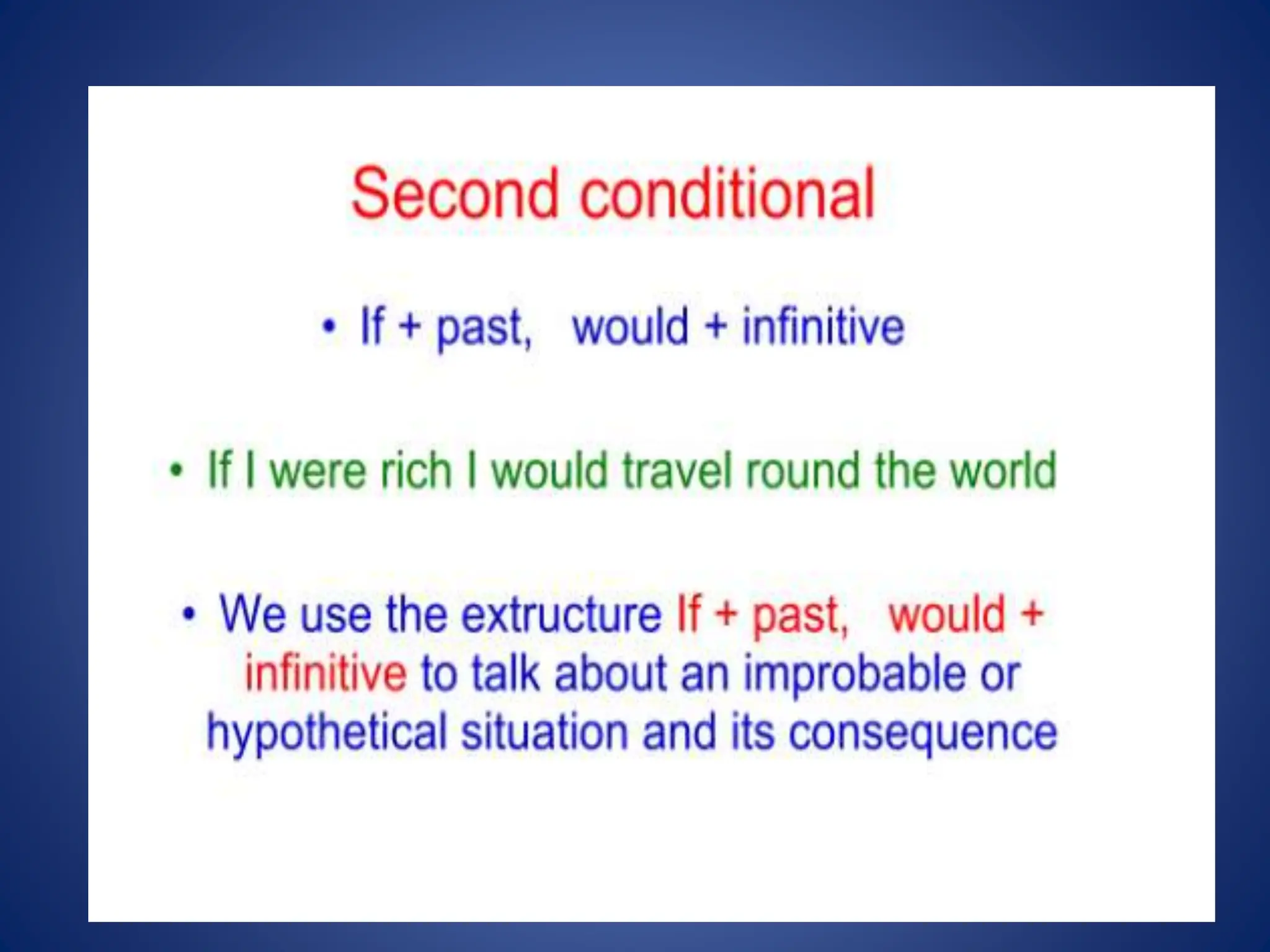 Second conditional

• If + past, would + infinitive

• If I were rich I would travel round the world

• We use the extructure If + past, would + infinitive to talk about an improbable or hypothetical situation and its consequence